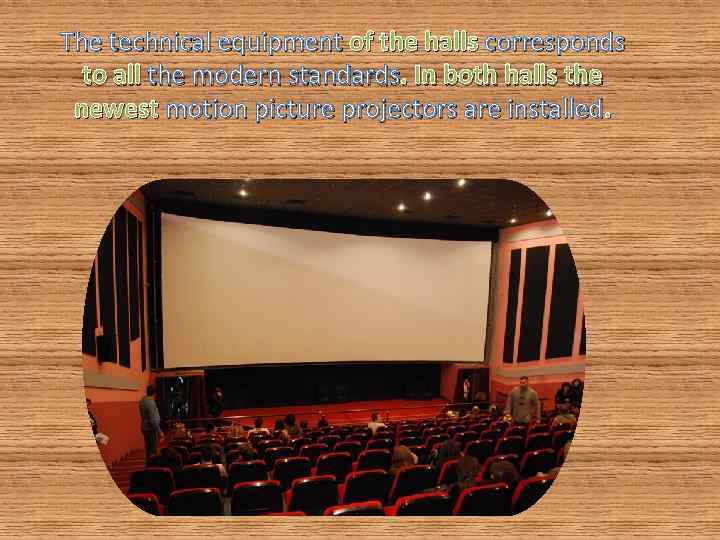 The technical equipment of the halls corresponds to all the modern standards. In both halls the newest motion picture projectors are installed.